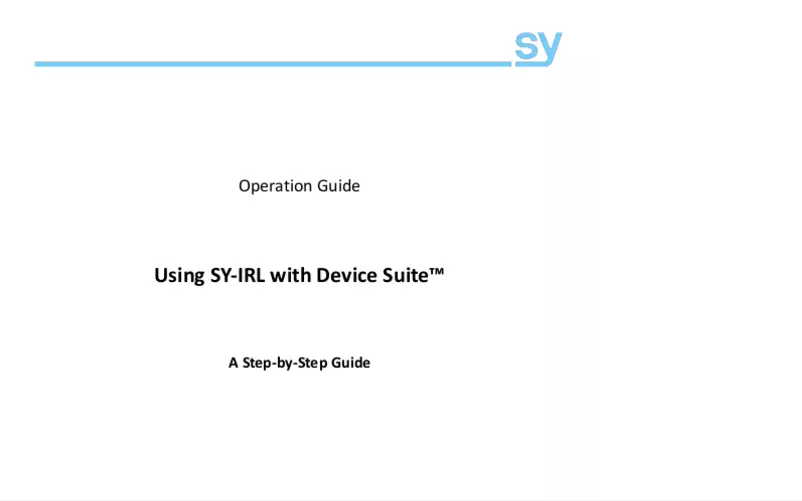 sy

Operation Guide

Using SY-IRL with Device Suite™

A Step-by-Step Guide